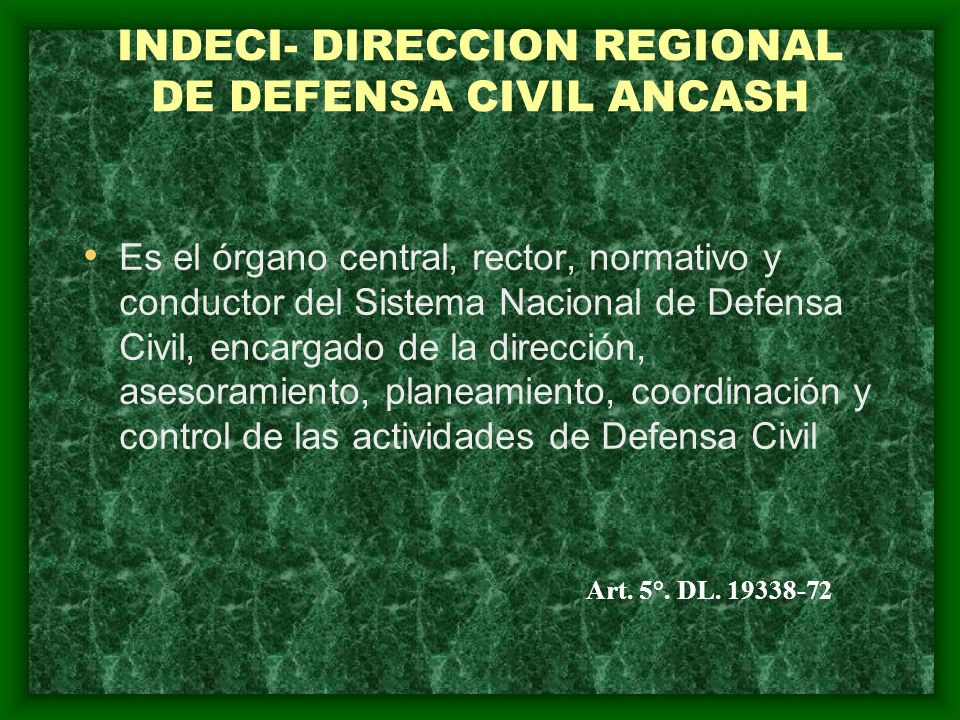 INDECI- DIRECCION REGIONAL DE DEFENSA CIVIL ANCASH

• Es el órgano central, rector, normativo y conductor del Sistema Nacional de Defensa Civil, encargado de la dirección, asesoramiento, planeamiento, coordinación y control de las actividades de Defensa Civil

Art. 5°. DL. 19338-72